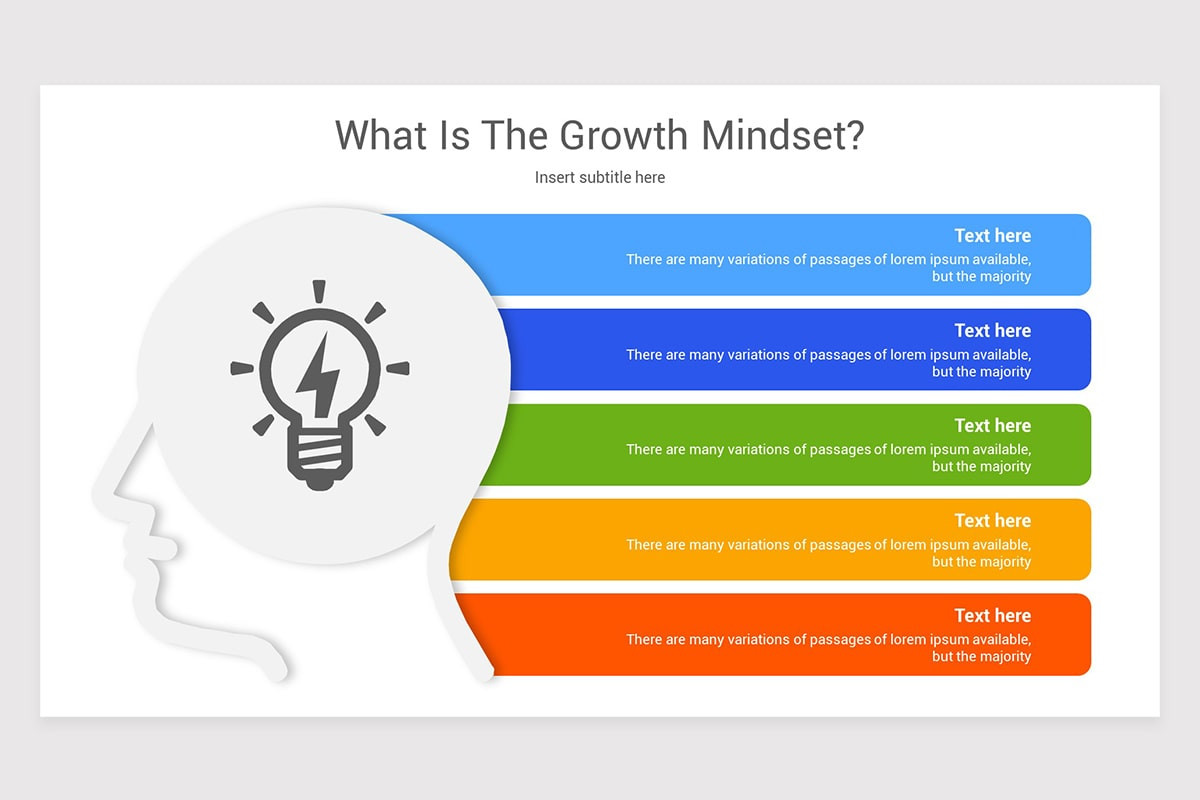 What Is The Growth Mindset?

Insert subtitle here

Text here
There are many variations of passages of lorem ipsum available, but the majority

Text here
There are many variations of passages of lorem ipsum available, but the majority

Text here
There are many variations of passages of lorem ipsum available, but the majority

Text here
There are many variations of passages of lorem ipsum available, but the majority

Text here
There are many variations of passages of lorem ipsum available, but the majority